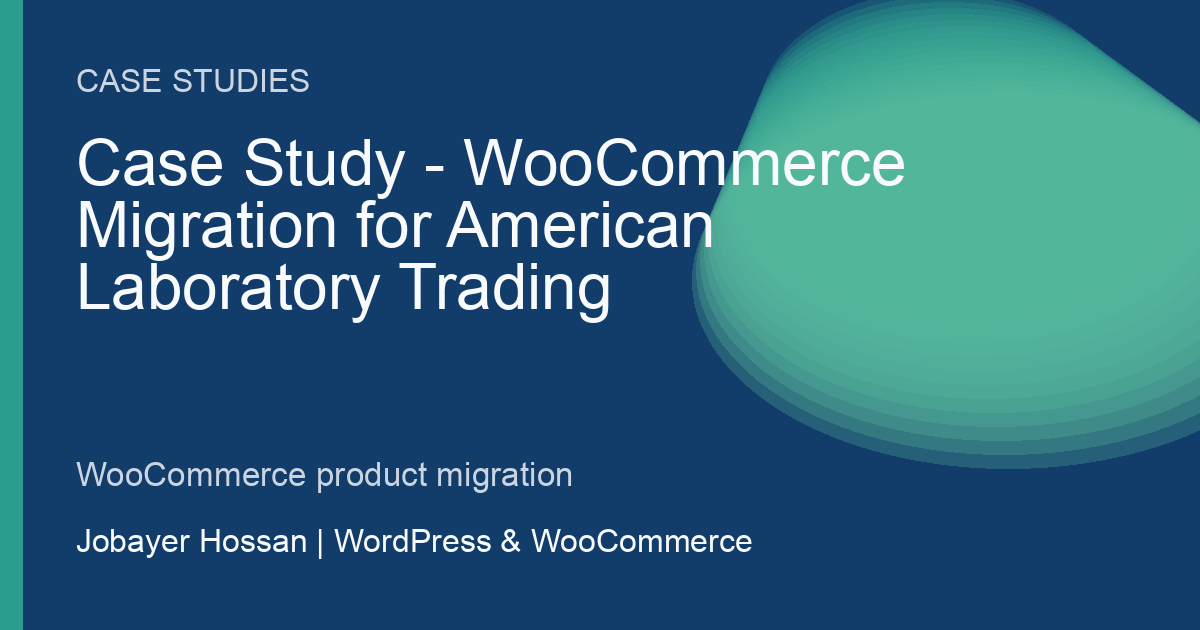 CASE STUDIES

Case Study - WooCommerce Migration for American Laboratory Trading

WooCommerce product migration

Jobayer Hossan | WordPress & WooCommerce